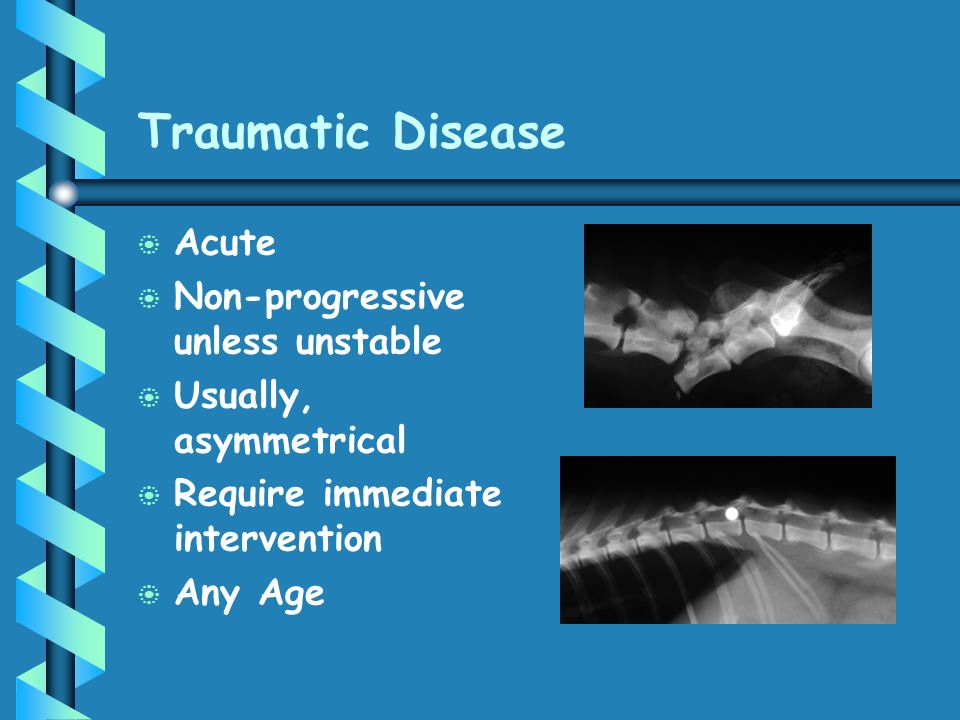 Traumatic Disease

Acute

Non-progressive unless unstable

Usually, asymmetrical

Require immediate intervention

Any Age